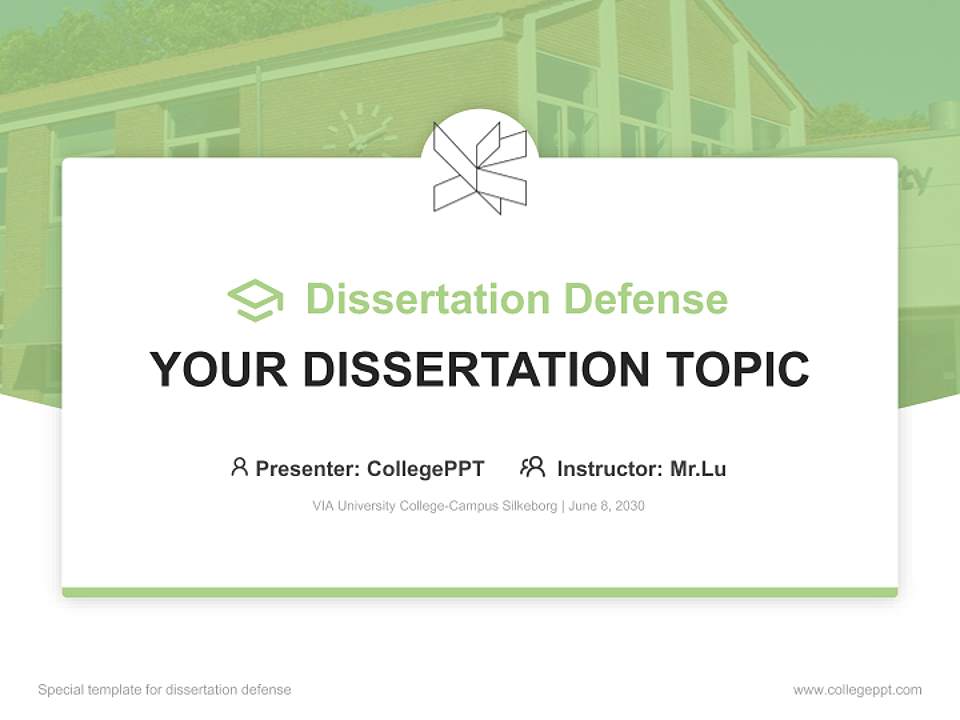 Dissertation Defense

YOUR DISSERTATION TOPIC

Presenter: CollegePPT Instructor: Mr.Lu

VIA University College-Campus Silkeborg | June 8, 2030

Special template for dissertation defense

www.collegeppt.com